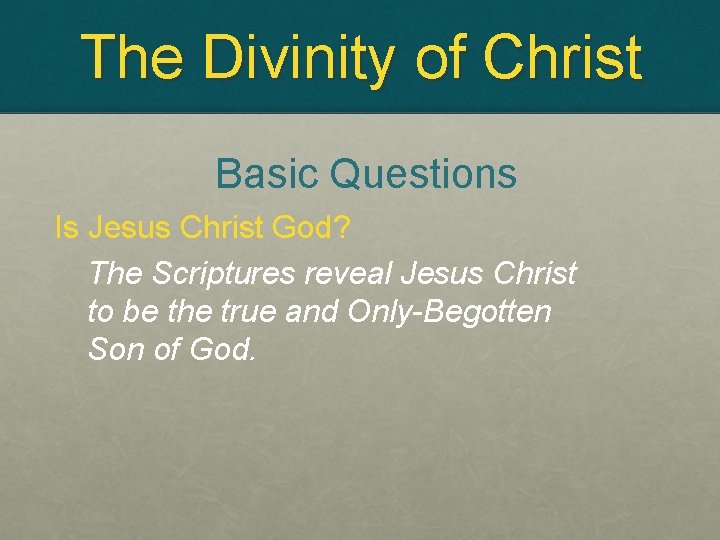 The Divinity of Christ

Basic Questions

Is Jesus Christ God?

The Scriptures reveal Jesus Christ to be the true and Only-Begotten Son of God.